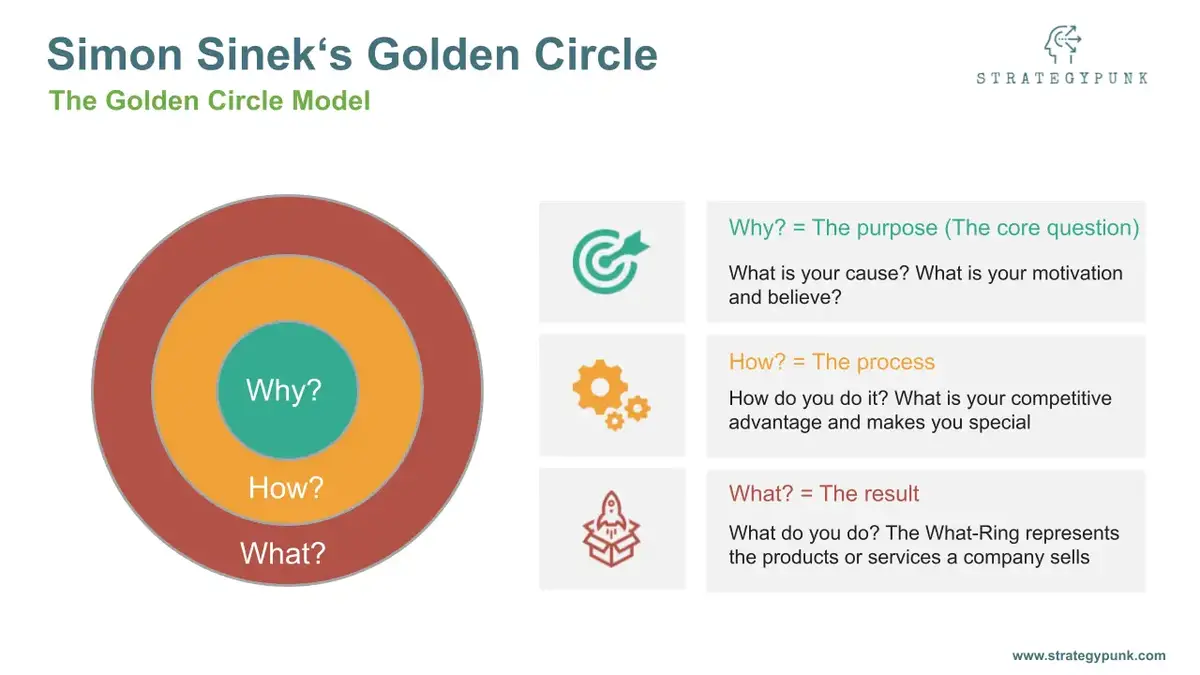 Simon Sinek‘s Golden Circle
The Golden Circle Model

STRATEGYPUNK

Why?
How?
What?

Why? = The purpose (The core question)
What is your cause? What is your motivation and believe?

How? = The process
How do you do it? What is your competitive advantage and makes you special

What? = The result
What do you do? The What-Ring represents the products or services a company sells

www.strategypunk.com